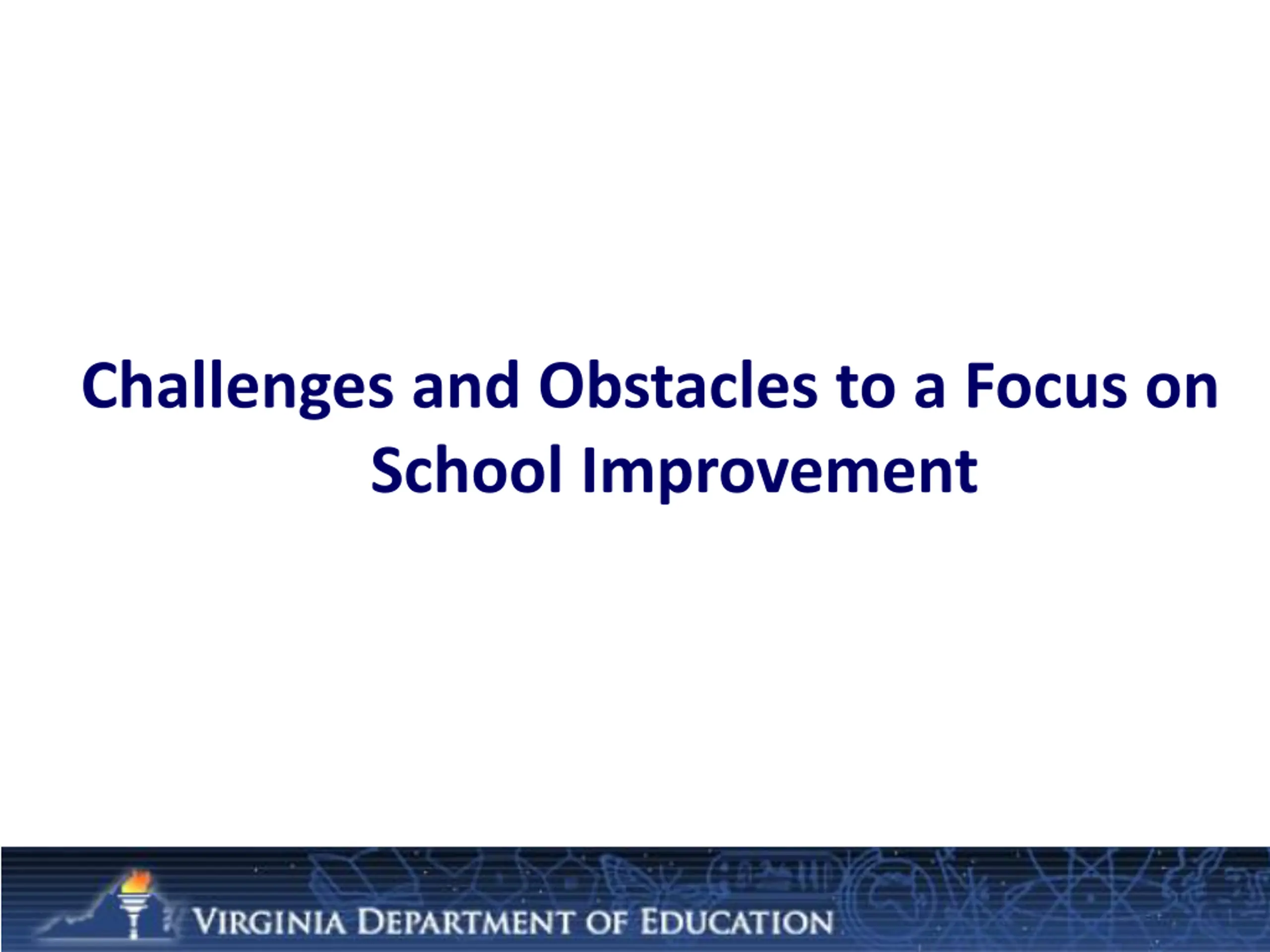 Challenges and Obstacles to a Focus on School Improvement

VIRGINIA DEPARTMENT OF EDUCATION